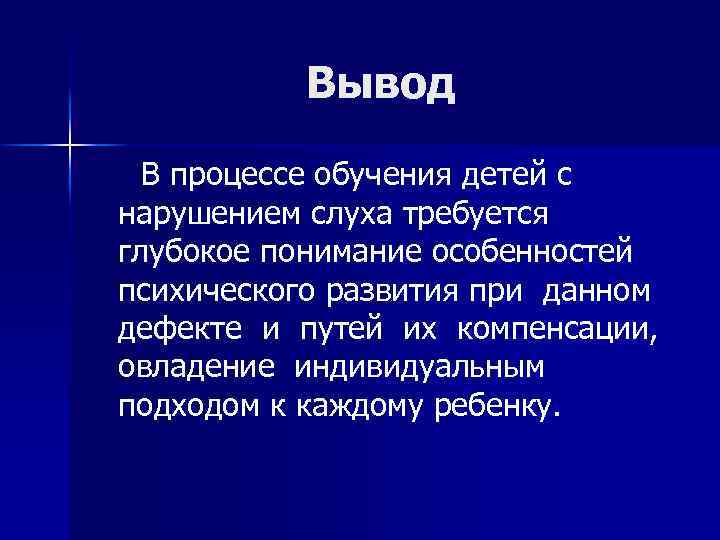 Вывод

В процессе обучения детей с нарушением слуха требуется глубокое понимание особенностей психического развития при данном дефекте и путей их компенсации, овладение индивидуальным подходом к каждому ребенку.